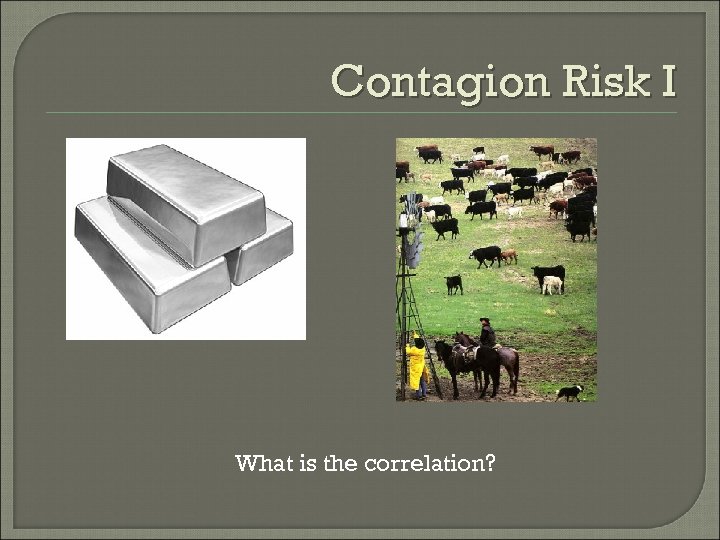 Contagion Risk I

What is the correlation?